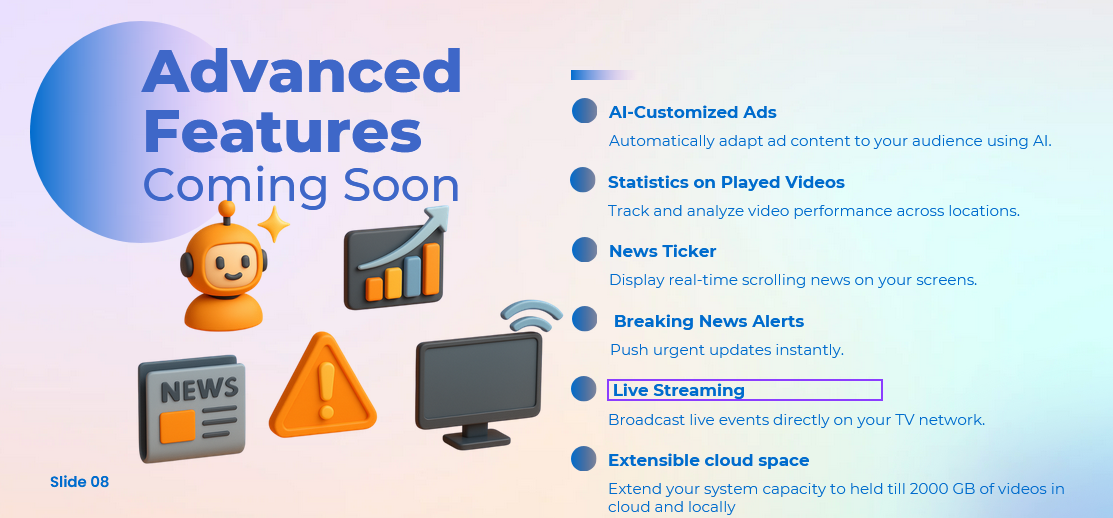 Advanced Features Coming Soon

NEWS

Slide 08

AI-Customized Ads
Automatically adapt ad content to your audience using AI.

Statistics on Played Videos
Track and analyze video performance across locations.

News Ticker
Display real-time scrolling news on your screens.

Breaking News Alerts
Push urgent updates instantly.

Live Streaming
Broadcast live events directly on your TV network.

Extensible cloud space
Extend your system capacity to held till 2000 GB of videos in cloud and locally